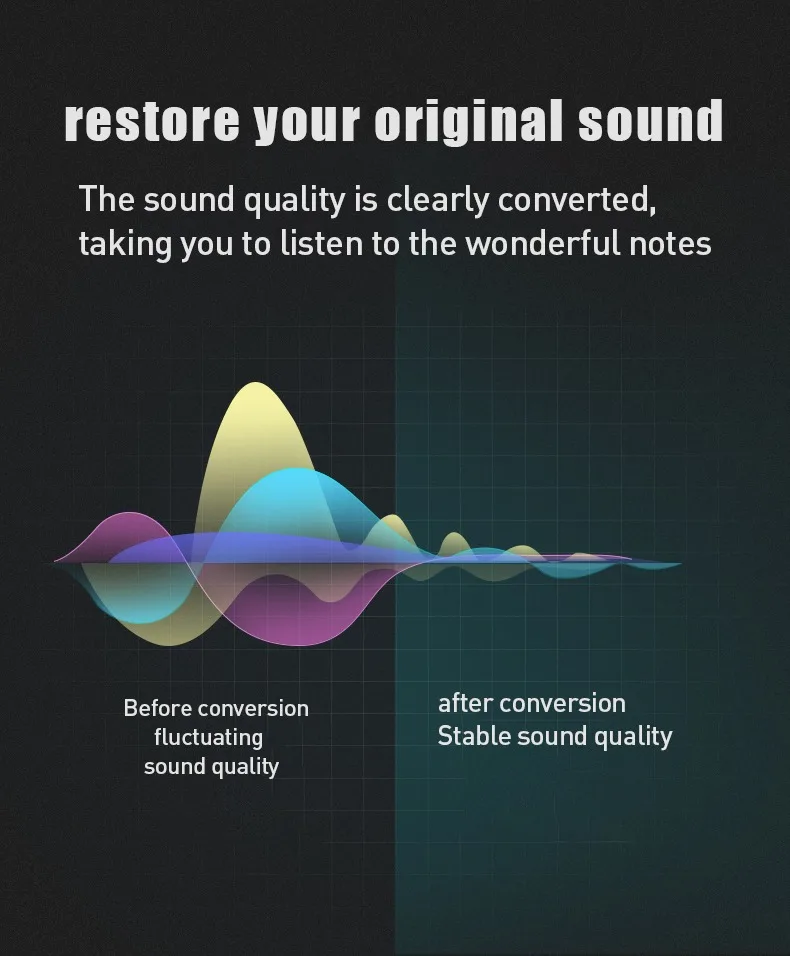 restore your original sound

The sound quality is clearly converted, taking you to listen to the wonderful notes

Before conversion fluctuating sound quality

after conversion Stable sound quality